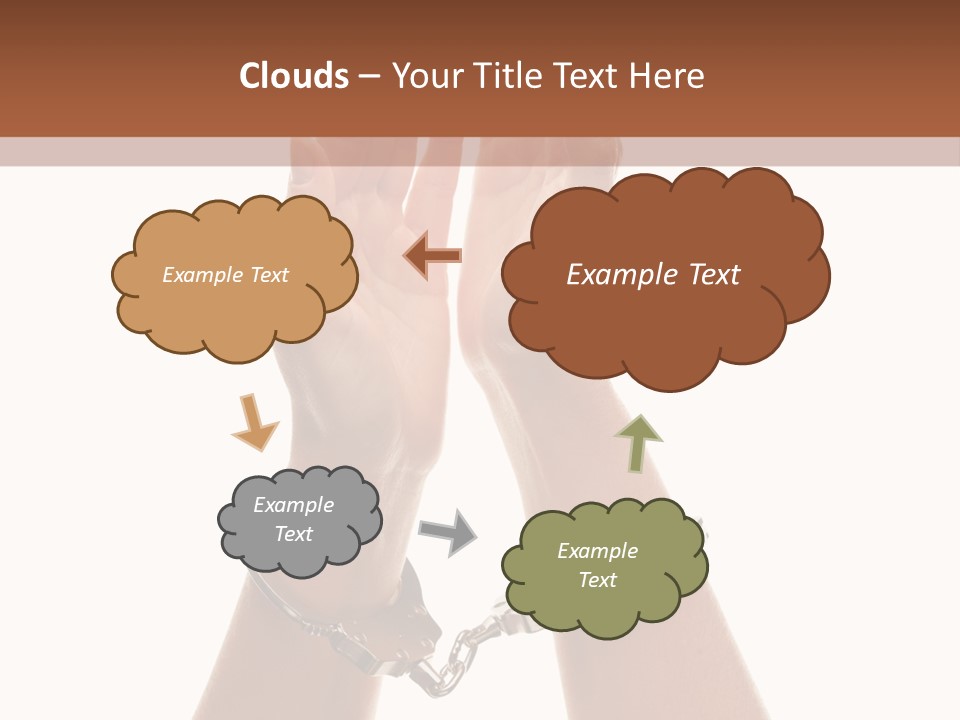 Clouds – Your Title Text Here

Example Text

Example Text

Example Text

Example Text